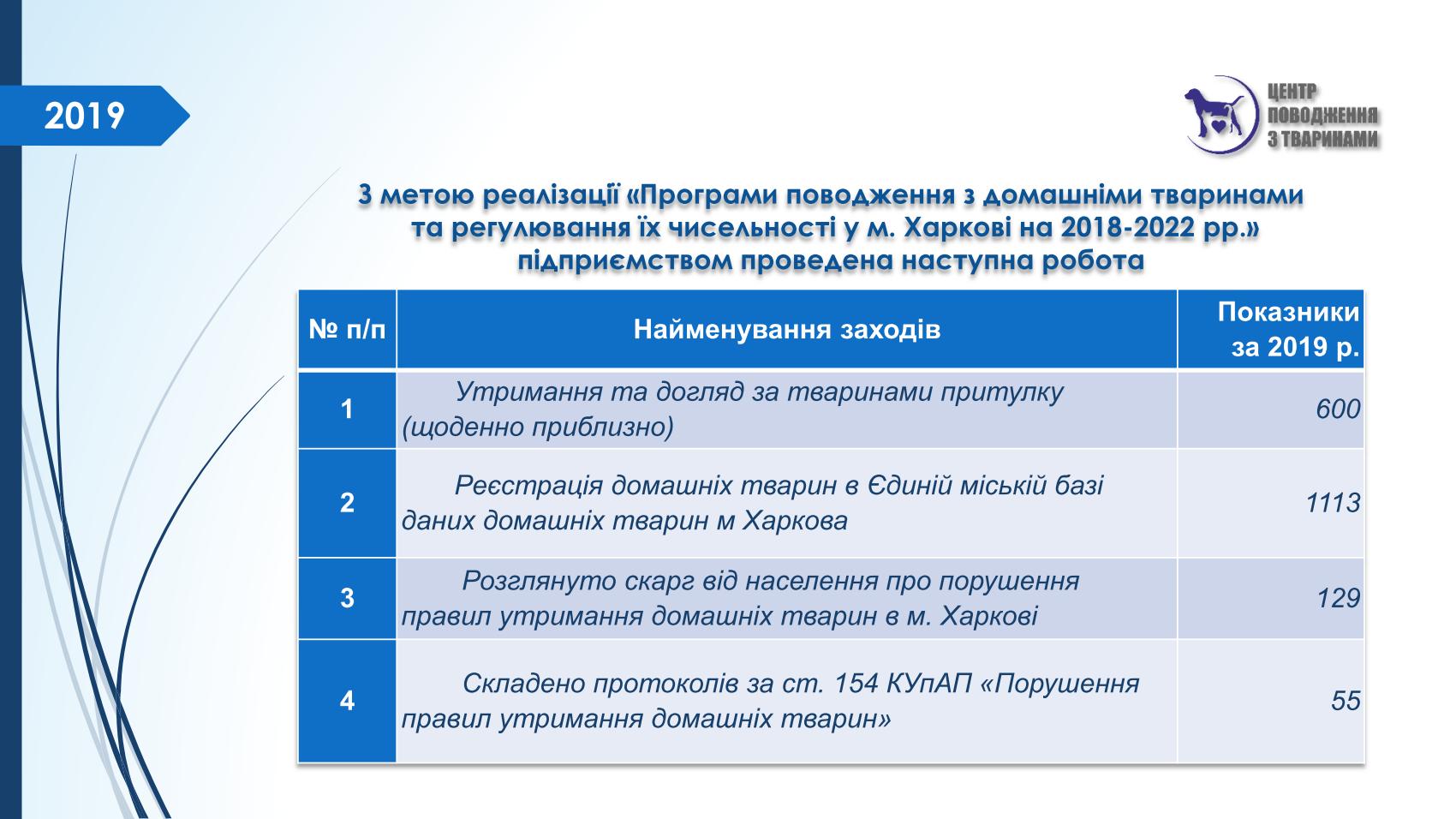 2019

ЦЕНТР ПОВОДЖЕННЯ З ТВАРИНАМИ

З метою реалізації «Програми поводження з домашніми тваринами та регулювання їх чисельності у м. Харкові на 2018-2022 рр.» підприємством проведена наступна робота

| № п/п | Найменування заходів | Показники за 2019 р. |
|---|---|---|
| 1 | Утримання та догляд за тваринами притулку (щоденно приблизно) | 600 |
| 2 | Реєстрація домашніх тварин в Єдиній міській базі даних домашніх тварин м Харкова | 1113 |
| 3 | Розглянуто скарг від населення про порушення правил утримання домашніх тварин в м. Харкові | 129 |
| 4 | Складено протоколів за ст. 154 КУпАП «Порушення правил утримання домашніх тварин» | 55 |